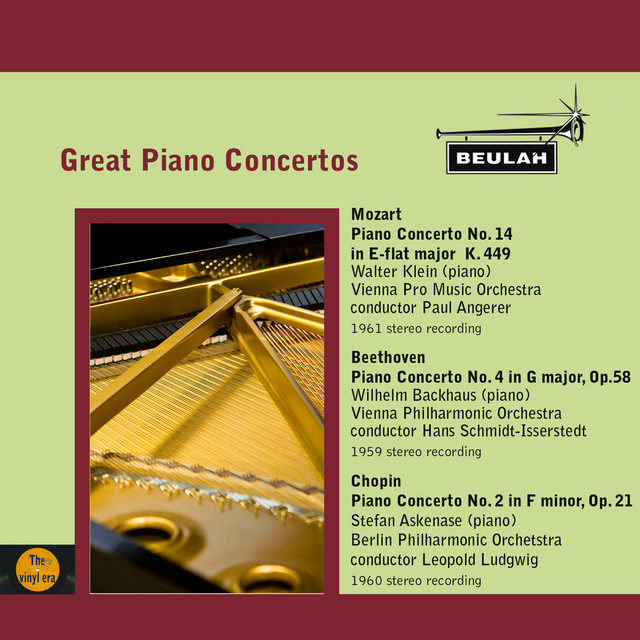 Great Piano Concertos

BEULAH

Mozart
Piano Concerto No. 14 in E-flat major K. 449
Walter Klein (piano)
Vienna Pro Music Orchestra
conductor Paul Angerer
1961 stereo recording

Beethoven
Piano Concerto No. 4 in G major, Op.58
Wilhelm Backhaus (piano)
Vienna Philharmonic Orchestra
conductor Hans Schmidt-Isserstedt
1959 stereo recording

Chopin
Piano Concerto No. 2 in F minor, Op. 21
Stefan Askenase (piano)
Berlin Philharmonic Orchetstra
conductor Leopold Ludgwig
1960 stereo recording

The vinyl era